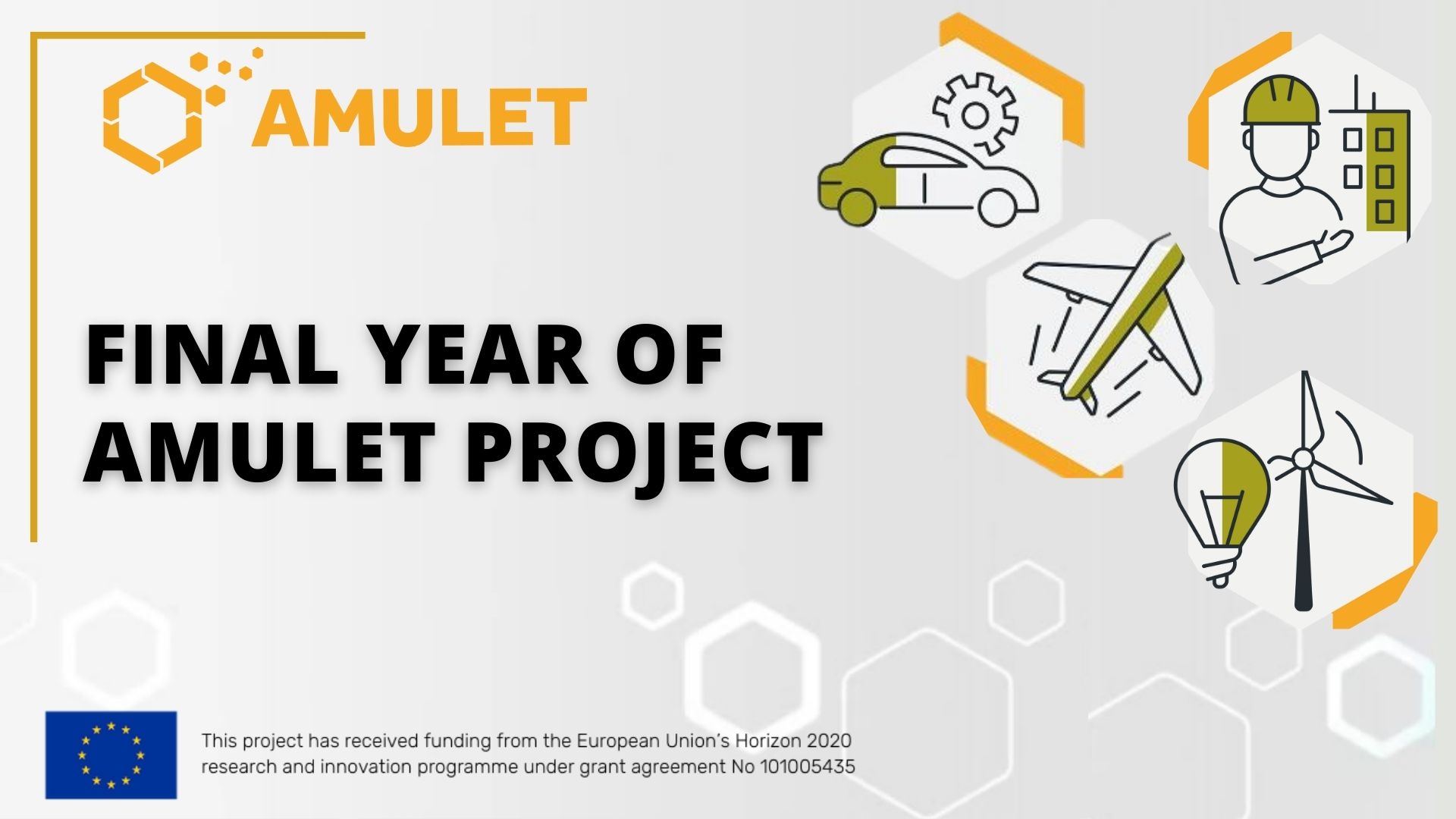 AMULET

FINAL YEAR OF AMULET PROJECT

This project has received funding from the European Union's Horizon 2020 research and innovation programme under grant agreement No 101005435